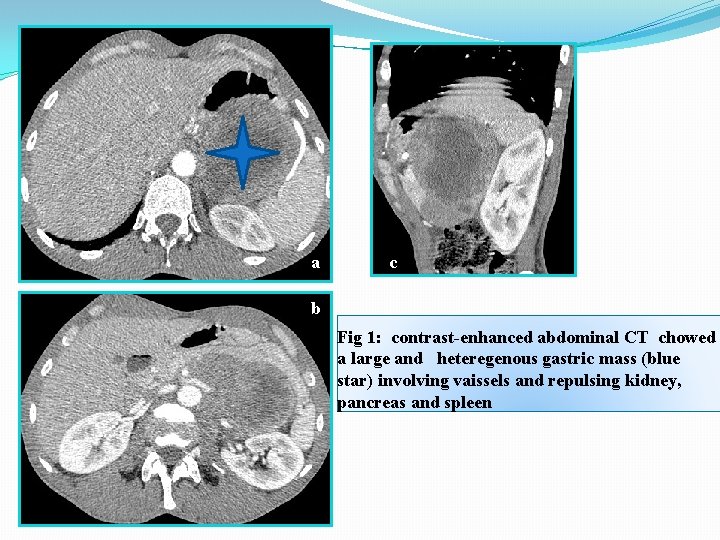 a

c

b

Fig 1: contrast-enhanced abdominal CT chowed a large and heteregenous gastric mass (blue star) involving vaissels and repulsing kidney, pancreas and spleen